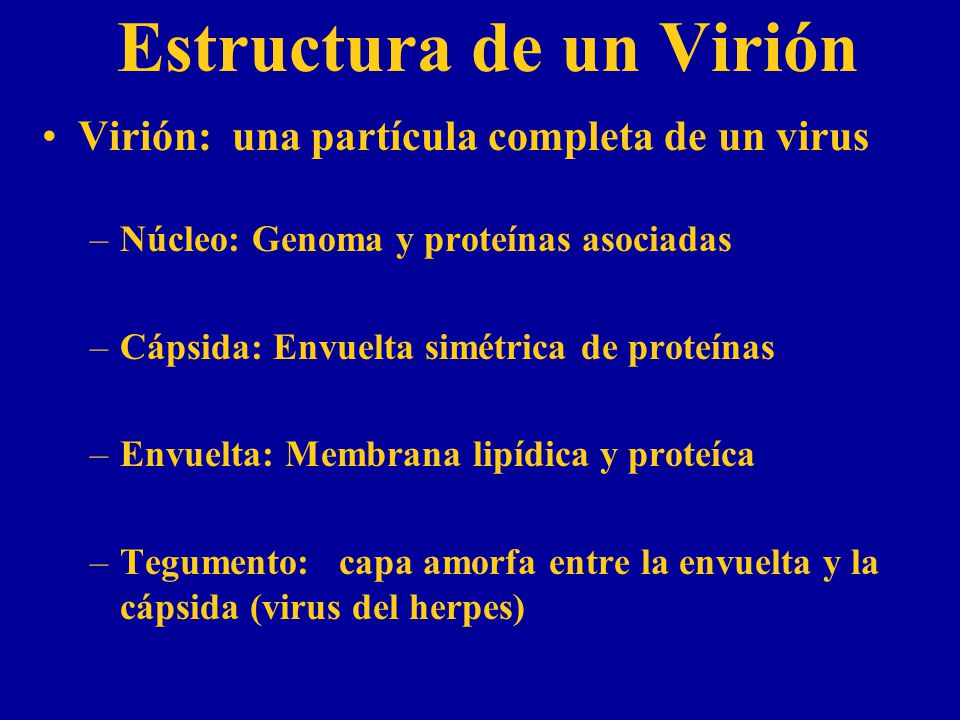 Estructura de un Virión

• Virión: una partícula completa de un virus

– Núcleo: Genoma y proteínas asociadas

– Cápsida: Envuelta simétrica de proteínas

– Envuelta: Membrana lipídica y proteíca

– Tegumento: capa amorfa entre la envuelta y la cápsida (virus del herpes)